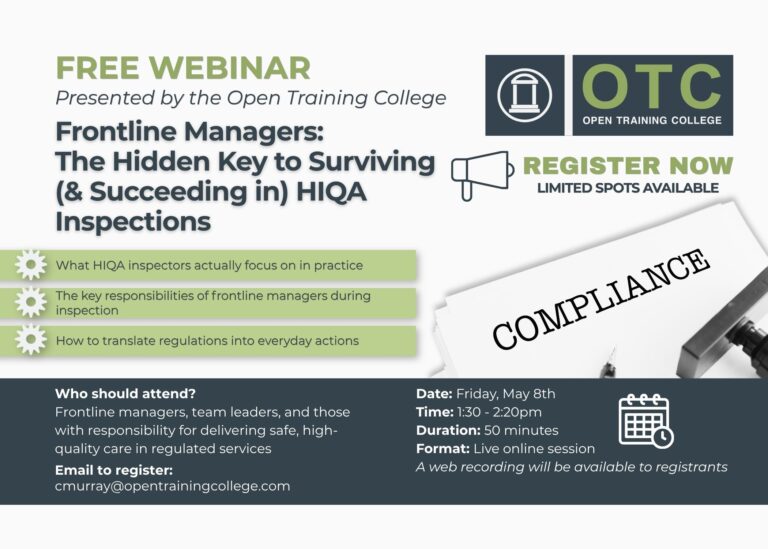 FREE WEBINAR
Presented by the Open Training College

Frontline Managers: The Hidden Key to Surviving (& Succeeding in) HIQA Inspections

OTC
OPEN TRAINING COLLEGE

REGISTER NOW
LIMITED SPOTS AVAILABLE

What HIQA inspectors actually focus on in practice

The key responsibilities of frontline managers during inspection

How to translate regulations into everyday actions

COMPLIANCE

Who should attend?
Frontline managers, team leaders, and those with responsibility for delivering safe, high-quality care in regulated services

Email to register:
cmurray@opentrainingcollege.com

Date: Friday, May 8th
Time: 1:30 - 2:20pm
Duration: 50 minutes
Format: Live online session
A web recording will be available to registrants